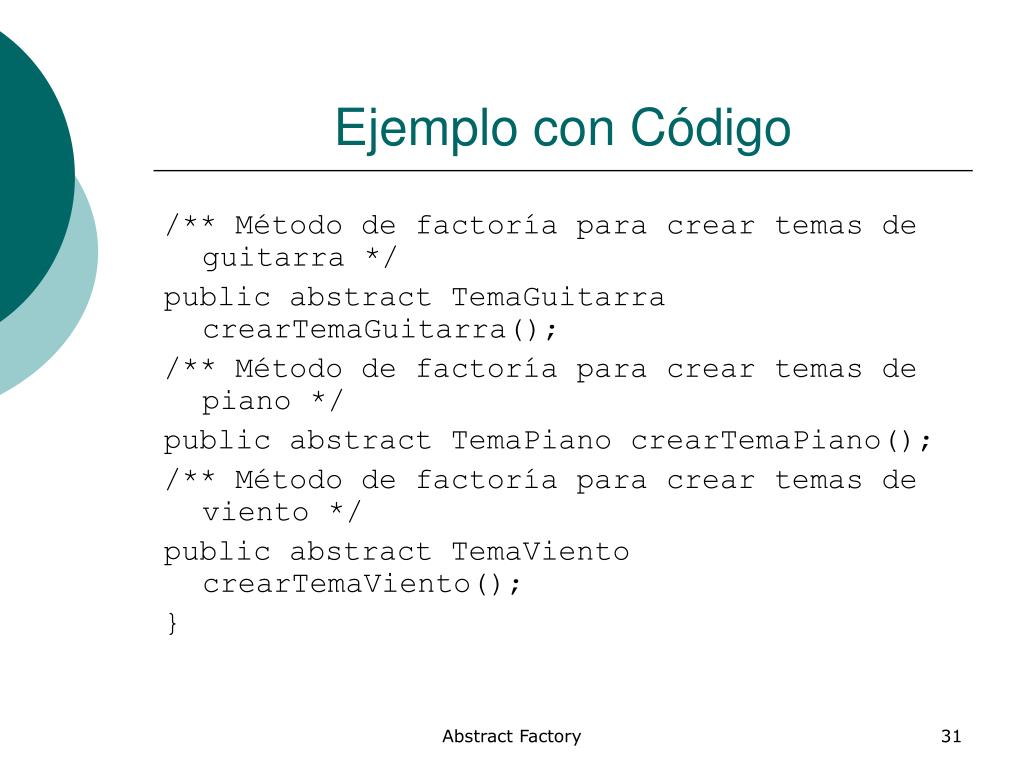 Ejemplo con Código

/** Método de factoría para crear temas de guitarra */

public abstract TemaGuitarra crearTemaGuitarra();

/** Método de factoría para crear temas de piano */

public abstract TemaPiano crearTemaPiano();

/** Método de factoría para crear temas de viento */

public abstract TemaViento crearTemaViento();

}

Abstract Factory

31